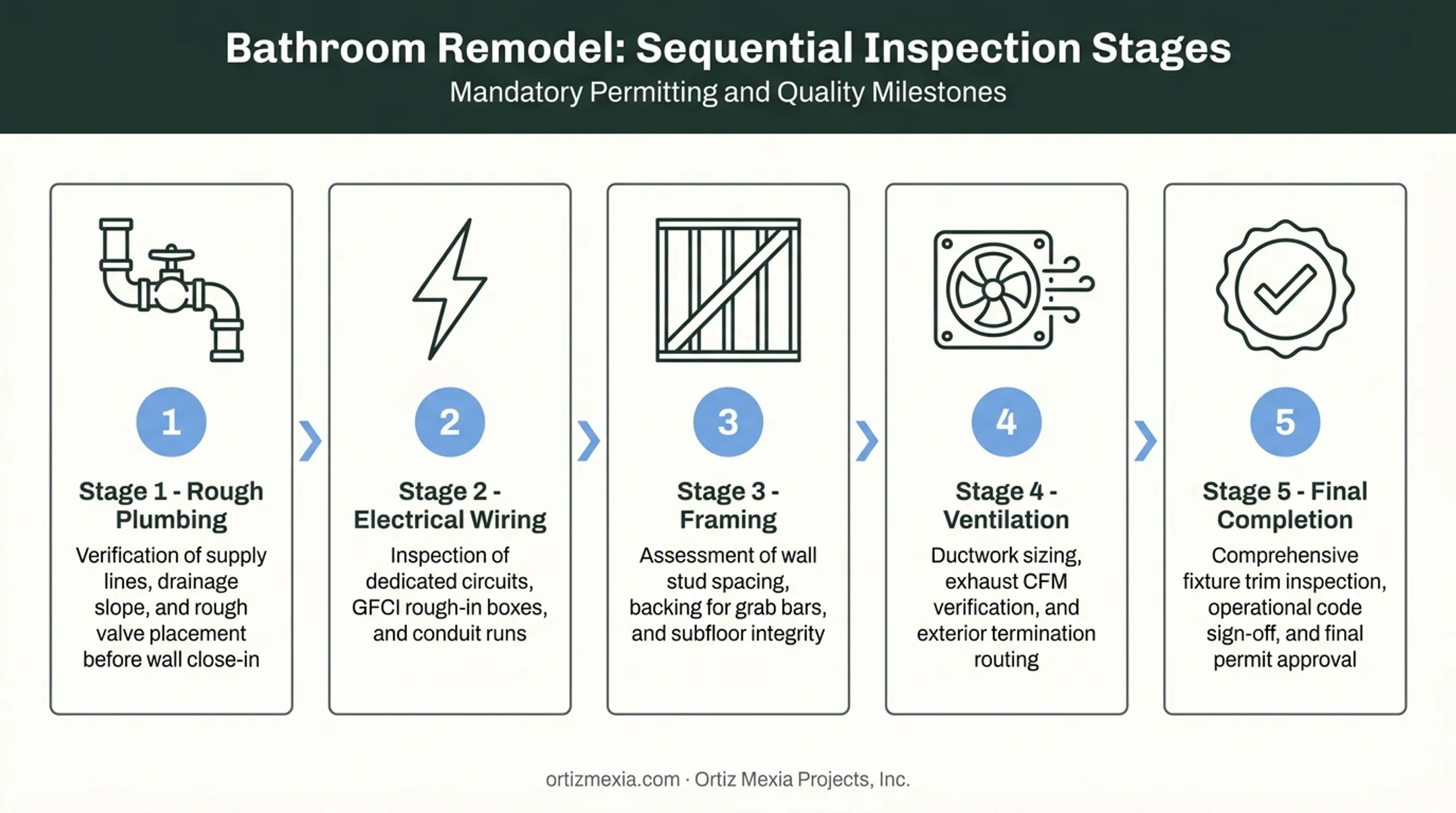 Bathroom Remodel: Sequential Inspection Stages

Mandatory Permitting and Quality Milestones

1

Stage 1 - Rough Plumbing

Verification of supply lines, drainage slope, and rough valve placement before wall close-in

2

Stage 2 - Electrical Wiring

Inspection of dedicated circuits, GFCI rough-in boxes, and conduit runs

3

Stage 3 - Framing

Assessment of wall stud spacing, backing for grab bars, and subfloor integrity

4

Stage 4 - Ventilation

Ductwork sizing, exhaust CFM verification, and exterior termination routing

5

Stage 5 - Final Completion

Comprehensive fixture trim inspection, operational code sign-off, and final permit approval

ortizmexia.com · Ortiz Mexia Projects, Inc.